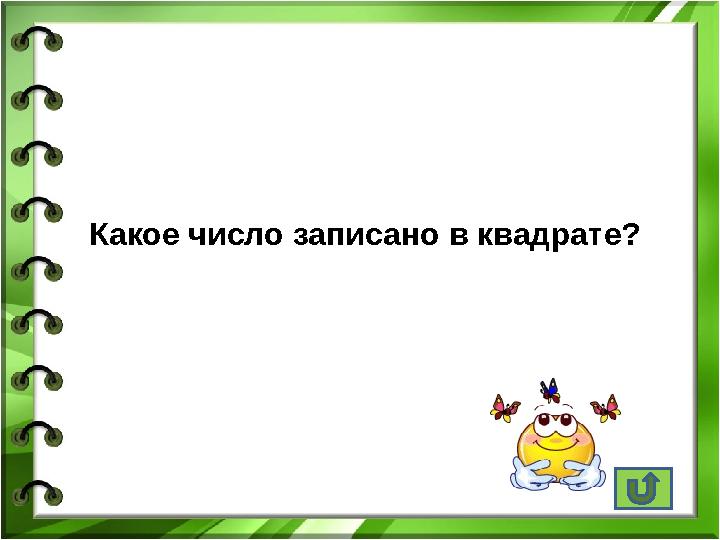 Какое число записано в квадрате?